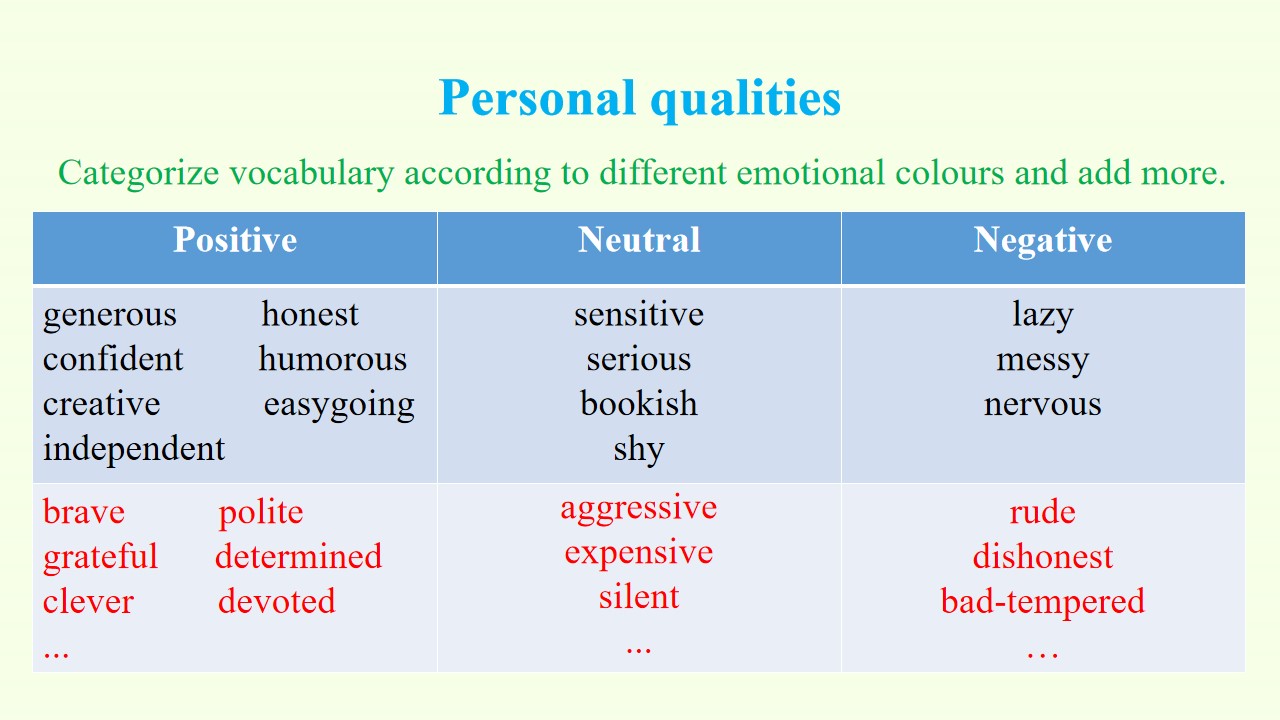 Personal qualities

Categorize vocabulary according to different emotional colours and add more.

| Positive | Neutral | Negative |
|---|---|---|
| generous honest confident humorous creative easygoing independent | sensitive serious bookish shy | lazy messy nervous |
| brave polite grateful determined clever devoted ... | aggressive expensive silent ... | rude dishonest bad-tempered … |